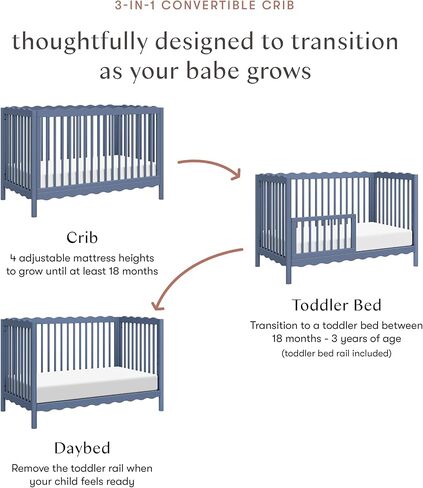 3-IN-1 CONVERTIBLE CRIB

thoughtfully designed to transition as your babe grows

Crib
4 adjustable mattress heights to grow until at least 18 months

Toddler Bed
Transition to a toddler bed between 18 months - 3 years of age
(toddler bed rail included)

Daybed
Remove the toddler rail when your child feels ready